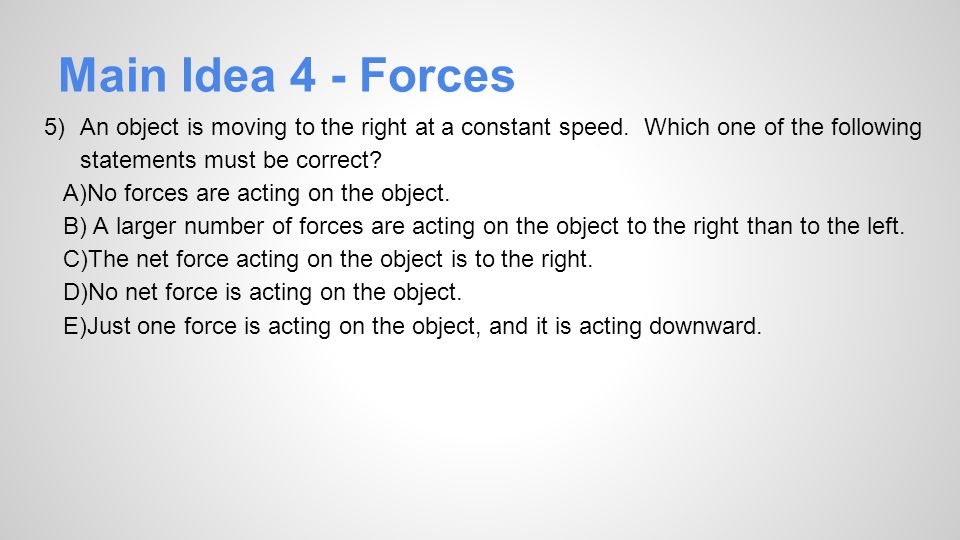 Main Idea 4 - Forces

5) An object is moving to the right at a constant speed. Which one of the following statements must be correct?

A)No forces are acting on the object.

B) A larger number of forces are acting on the object to the right than to the left.

C)The net force acting on the object is to the right.

D)No net force is acting on the object.

E)Just one force is acting on the object, and it is acting downward.